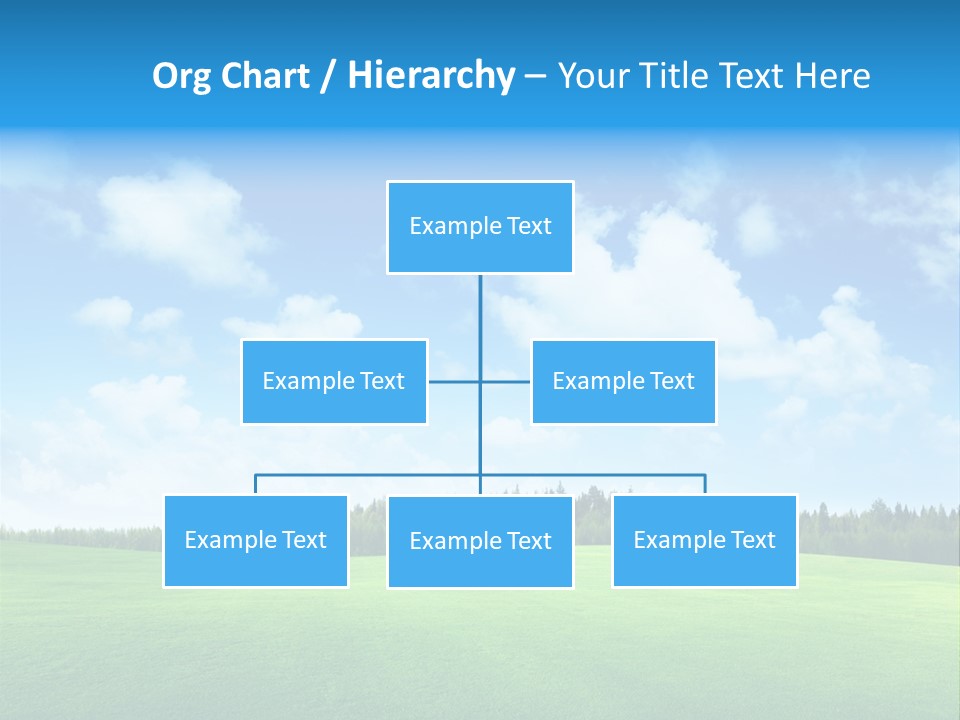 Org Chart / Hierarchy – Your Title Text Here

Example Text

Example Text

Example Text

Example Text

Example Text

Example Text